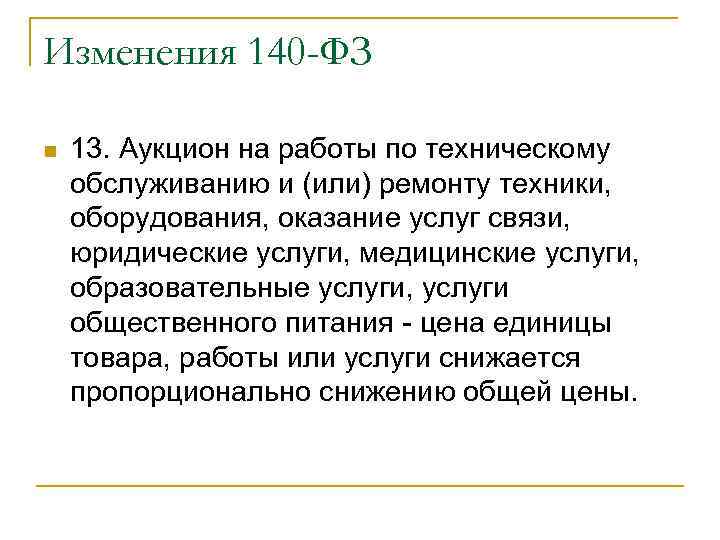 Изменения 140-ФЗ

13. Аукцион на работы по техническому обслуживанию и (или) ремонту техники, оборудования, оказание услуг связи, юридические услуги, медицинские услуги, образовательные услуги, услуги общественного питания - цена единицы товара, работы или услуги снижается пропорционально снижению общей цены.